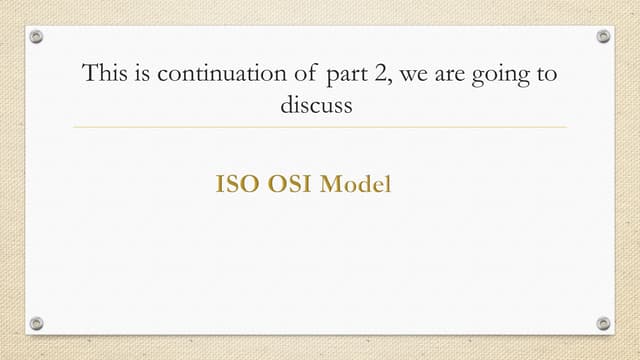 This is continuation of part 2, we are going to discuss

ISO OSI Model